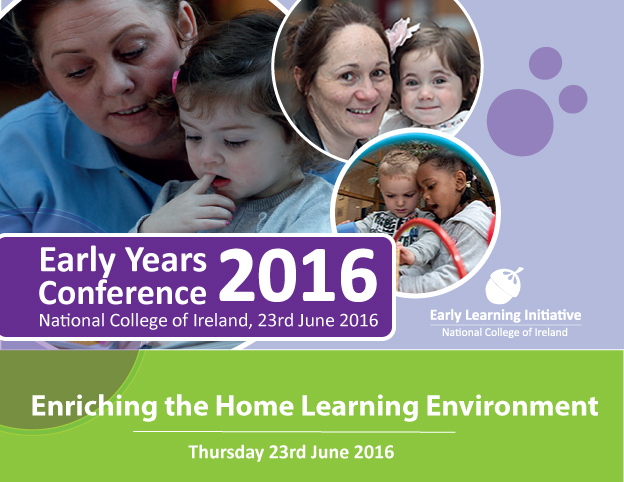 Early Years Conference 2016
National College of Ireland, 23rd June 2016

Early Learning Initiative
National College of Ireland

Enriching the Home Learning Environment

Thursday 23rd June 2016